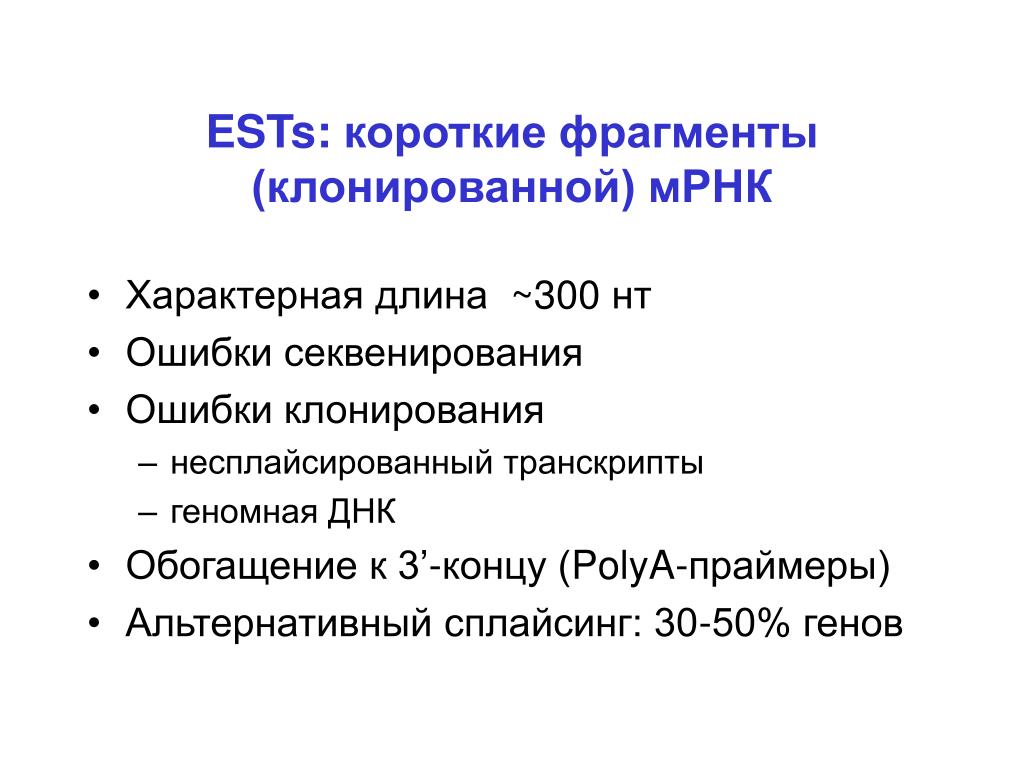 ESTs: короткие фрагменты (клонированной) мРНК

• Характерная длина ~300 нт
• Ошибки секвенирования
• Ошибки клонирования
– несплайсированный транскрипты
– геномная ДНК
• Обогащение к 3’-концу (PolyA-праймеры)
• Альтернативный сплайсинг: 30-50% генов